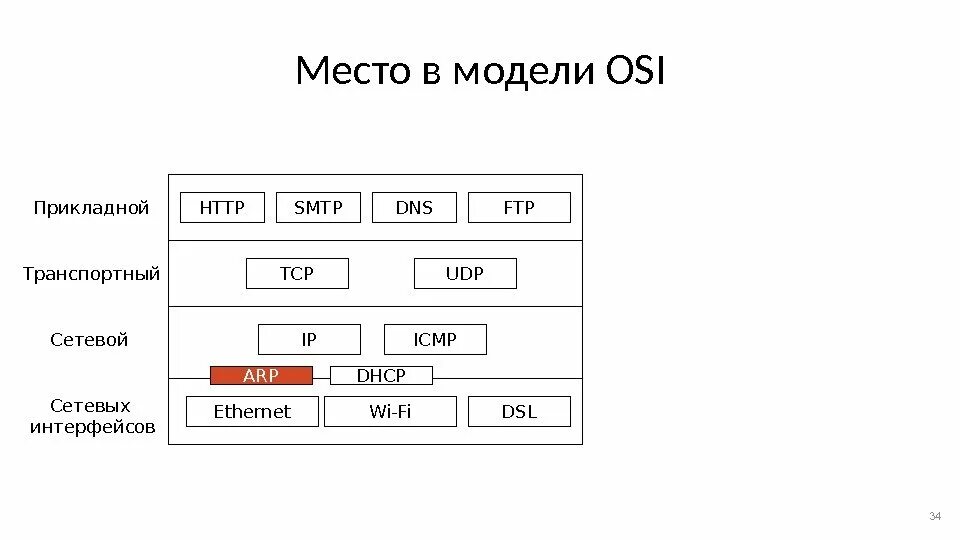 Место в модели OSI

Прикладной
HTTP
SMTP
DNS
FTP

Транспортный
TCP
UDP

Сетевой
IP
ICMP

ARP
DHCP

Сетевых интерфейсов
Ethernet
Wi-Fi
DSL

34